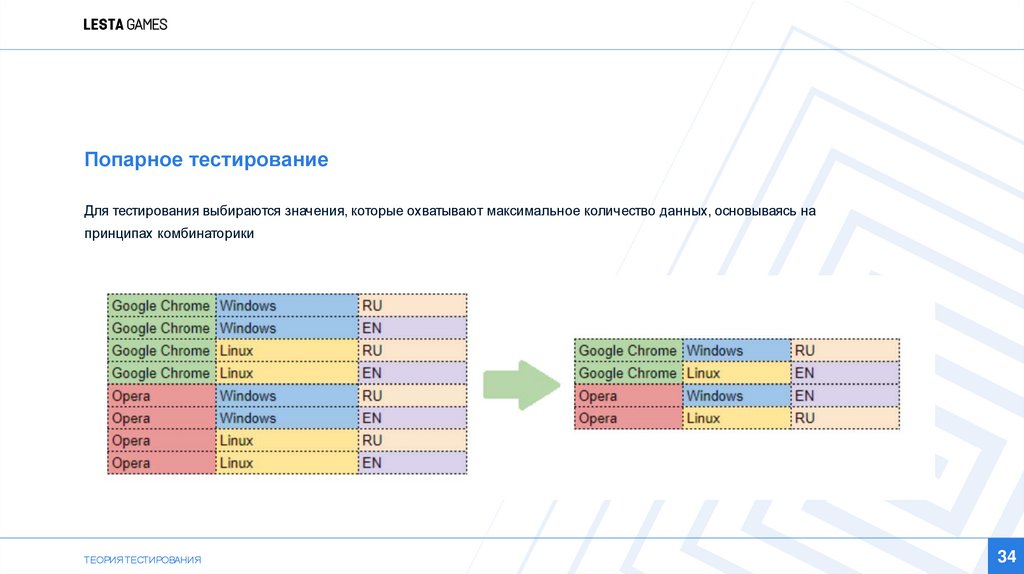 LESTA GAMES

Попарное тестирование

Для тестирования выбираются значения, которые охватывают максимальное количество данных, основываясь на принципах комбинаторики

| Google Chrome | Windows | RU |
|---|---|---|
| Google Chrome | Windows | EN |
| Google Chrome | Linux | RU |
| Google Chrome | Linux | EN |
| Opera | Windows | RU |
| Opera | Windows | EN |
| Opera | Linux | RU |
| Opera | Linux | EN |

| Google Chrome | Windows | RU |
|---|---|---|
| Google Chrome | Linux | EN |
| Opera | Windows | EN |
| Opera | Linux | RU |

ТЕОРИЯ ТЕСТИРОВАНИЯ

34